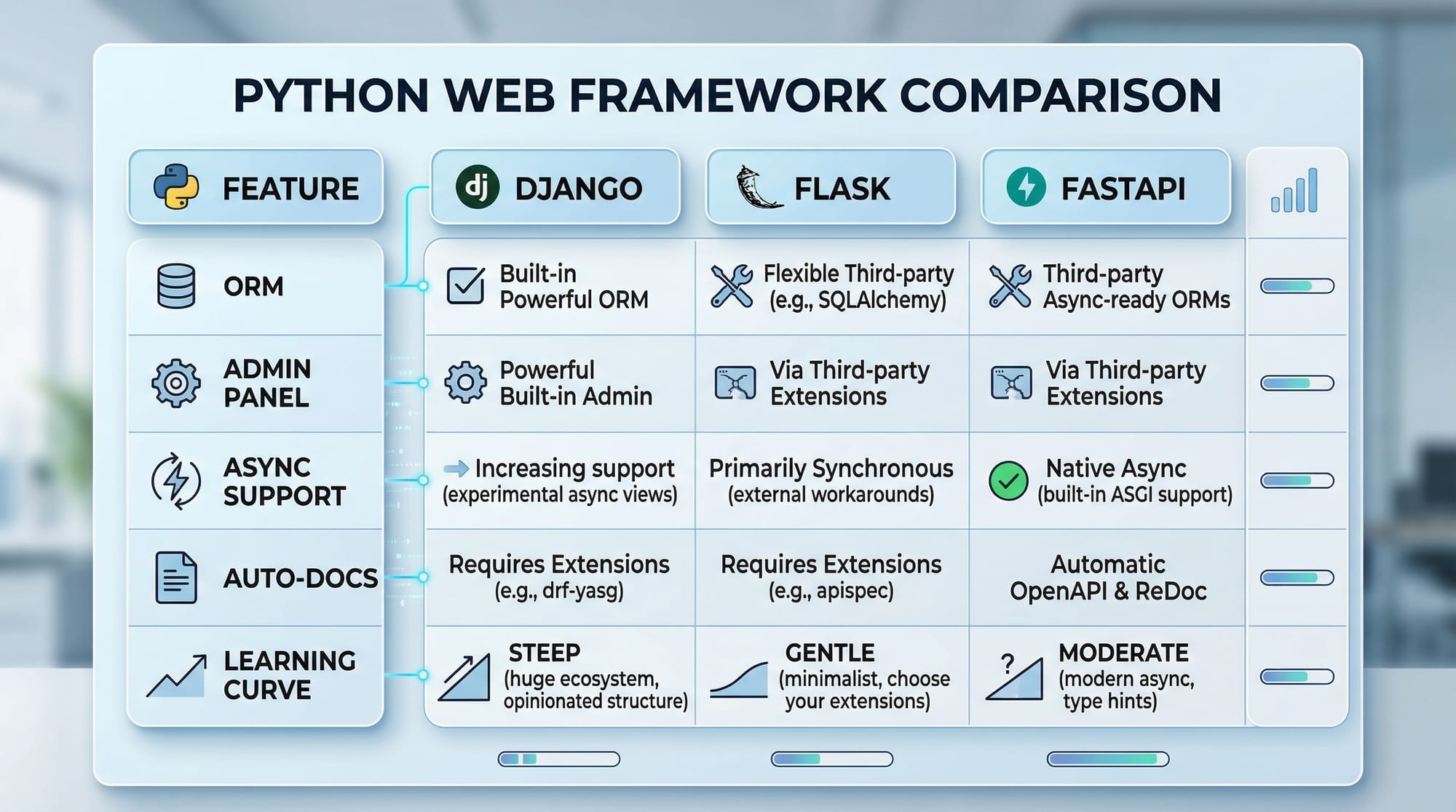 PYTHON WEB FRAMEWORK COMPARISON

| FEATURE | dj DJANGO | FLASK | FASTAPI |
|---|---|---|---|
| ORM | Built-in Powerful ORM | Flexible Third-party (e.g., SQLAlchemy) | Third-party Async-ready ORMs |
| ADMIN PANEL | Powerful Built-in Admin | Via Third-party Extensions | Via Third-party Extensions |
| ASYNC SUPPORT | Increasing support (experimental async views) | Primarily Synchronous (external workarounds) | Native Async (built-in ASGI support) |
| AUTO-DOCS | Requires Extensions (e.g., drf-yasg) | Requires Extensions (e.g., apispec) | Automatic OpenAPI & ReDoc |
| LEARNING CURVE | STEEP (huge ecosystem, opinionated structure) | GENTLE (minimalist, choose your extensions) | ? MODERATE (modern async, type hints) |